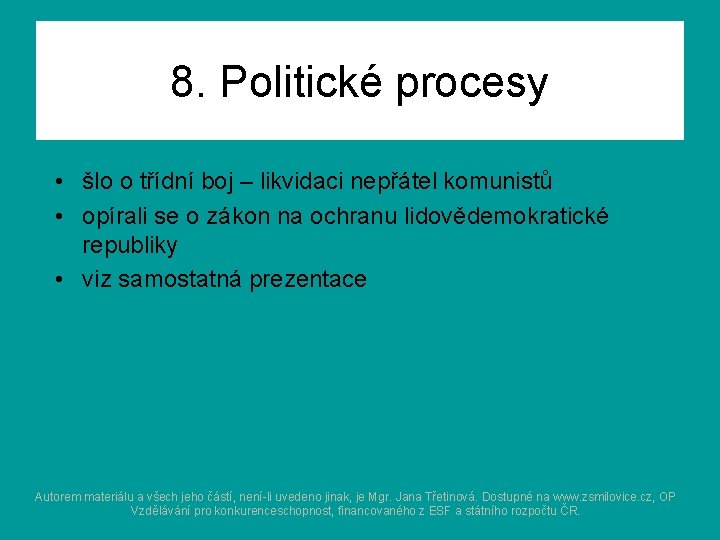 8. Politické procesy

• šlo o třídní boj – likvidaci nepřátel komunistů
• opírali se o zákon na ochranu lidovědemokratické republiky
• viz samostatná prezentace

Autorem materiálu a všech jeho částí, není-li uvedeno jinak, je Mgr. Jana Třetinová. Dostupné na www.zsmilovice.cz, OP Vzdělávání pro konkurenceschopnost, financovaného z ESF a státního rozpočtu ČR.